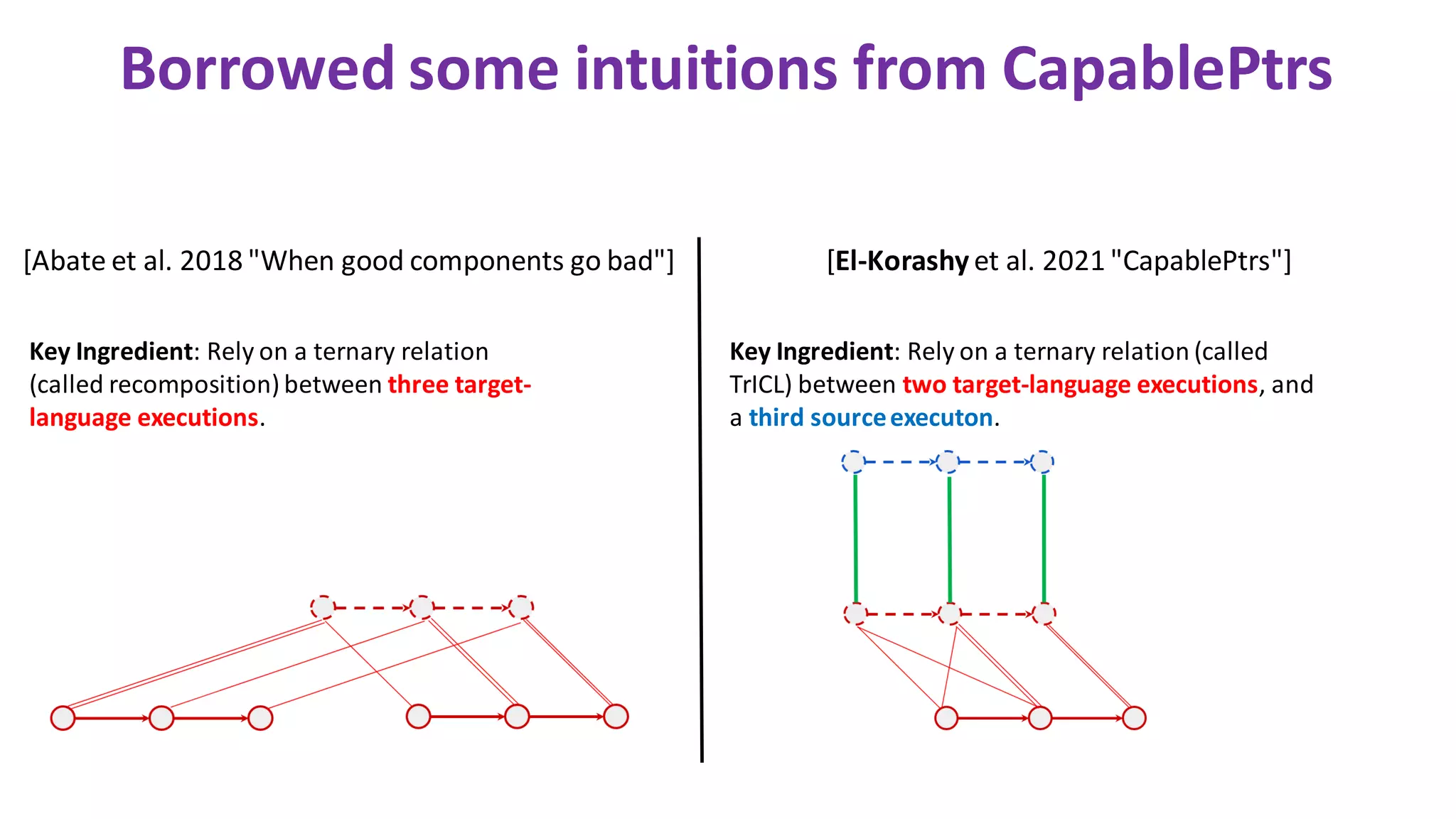 Borrowed some intuitions from CapablePtrs

[Abate et al. 2018 "When good components go bad"]

Key Ingredient: Rely on a ternary relation (called recomposition) between three target-language executions.

[El-Korashy et al. 2021 "CapablePtrs"]

Key Ingredient: Rely on a ternary relation (called TrICL) between two target-language executions, and a third source executon.